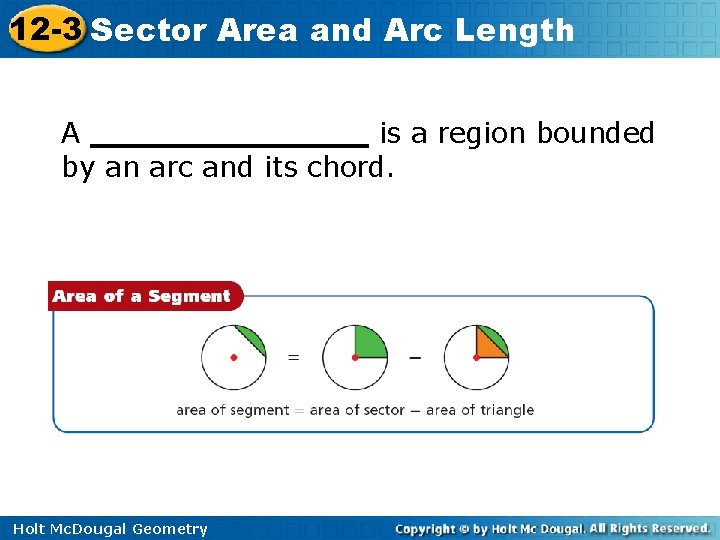 12-3 Sector Area and Arc Length

A ________________ is a region bounded by an arc and its chord.

Area of a Segment

= −

area of segment = area of sector − area of triangle

Holt McDougal Geometry

Copyright © by Holt Mc Dougal. All Rights Reserved.